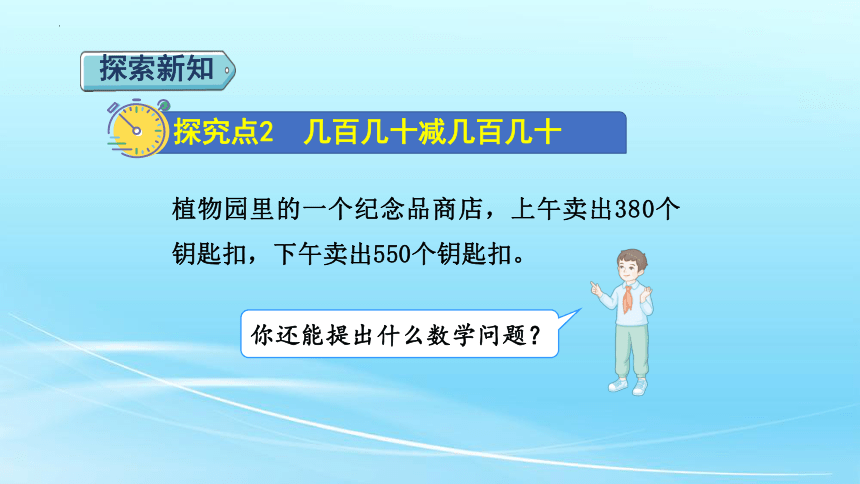 探索新知

探究点2　几百几十减几百几十

植物园里的一个纪念品商店，上午卖出380个钥匙扣，下午卖出550个钥匙扣。

你还能提出什么数学问题？